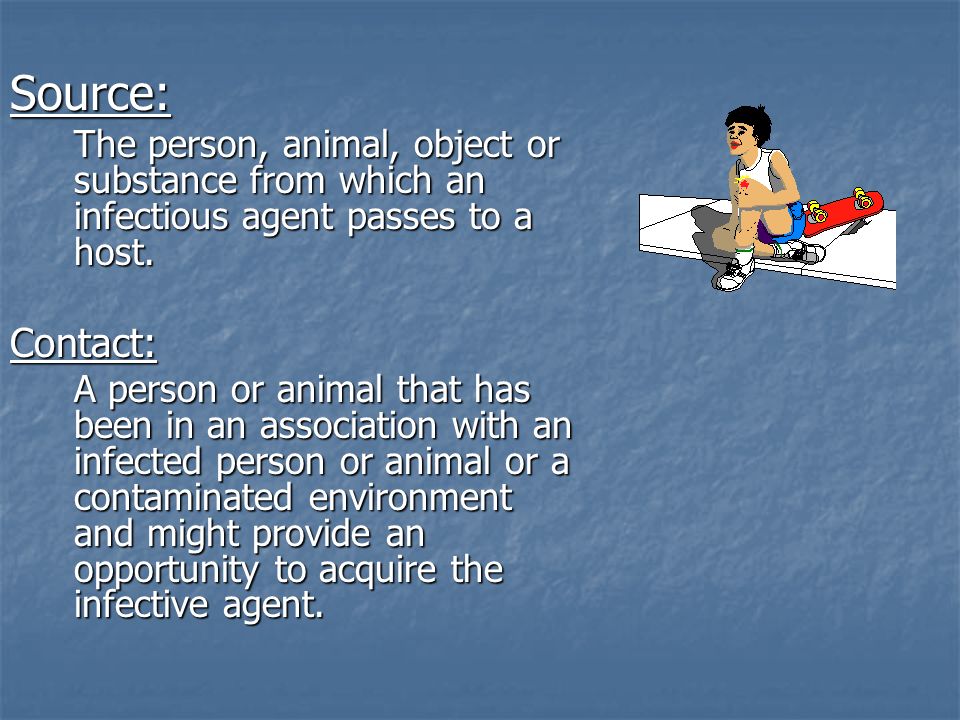 Source:

The person, animal, object or substance from which an infectious agent passes to a host.

Contact:

A person or animal that has been in an association with an infected person or animal or a contaminated environment and might provide an opportunity to acquire the infective agent.